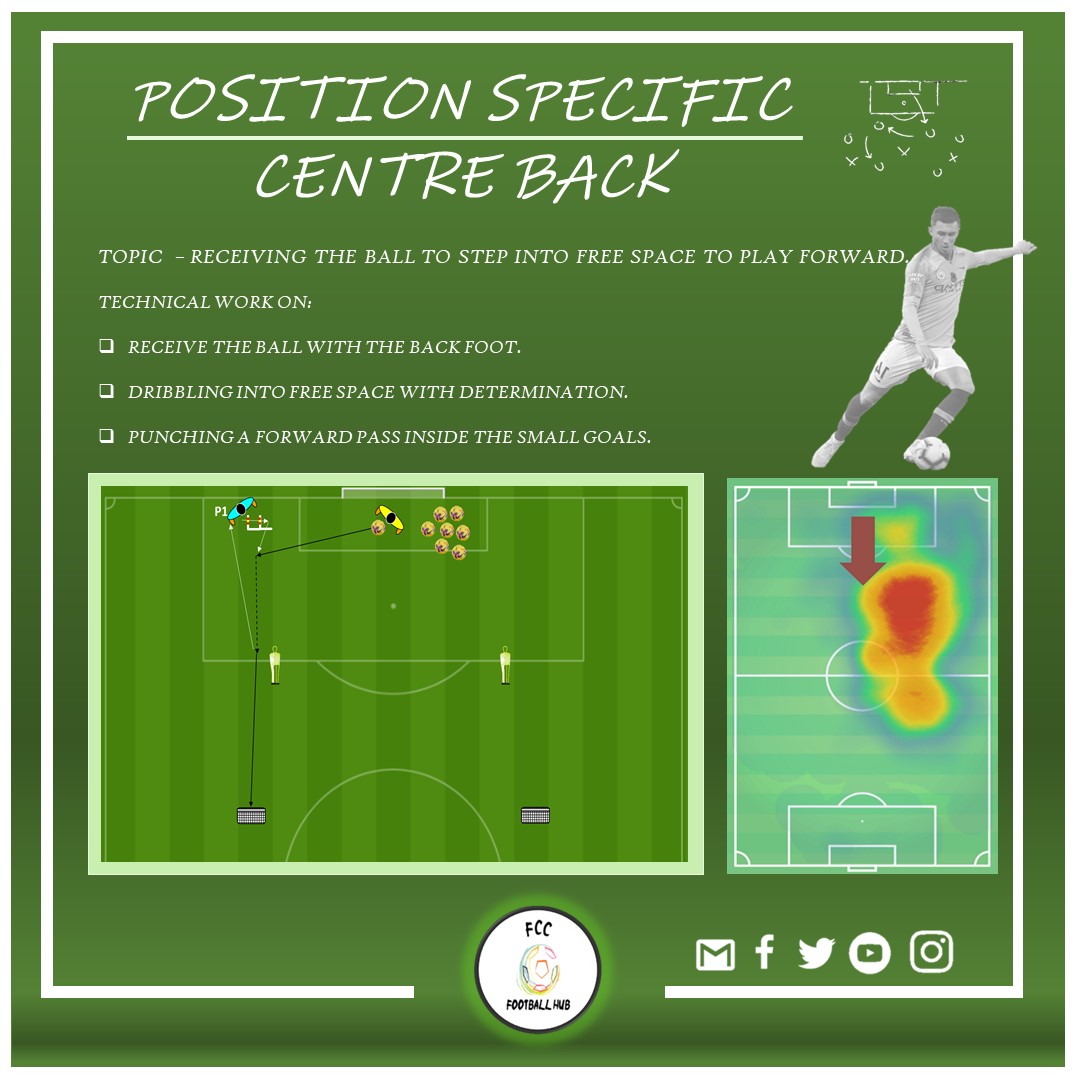 POSITION SPECIFIC
CENTRE BACK

TOPIC – RECEIVING THE BALL TO STEP INTO FREE SPACE TO PLAY FORWARD.

TECHNICAL WORK ON:

❑ RECEIVE THE BALL WITH THE BACK FOOT.

❑ DRIBBLING INTO FREE SPACE WITH DETERMINATION.

❑ PUNCHING A FORWARD PASS INSIDE THE SMALL GOALS.

P1

FCC
FOOTBALL HUB